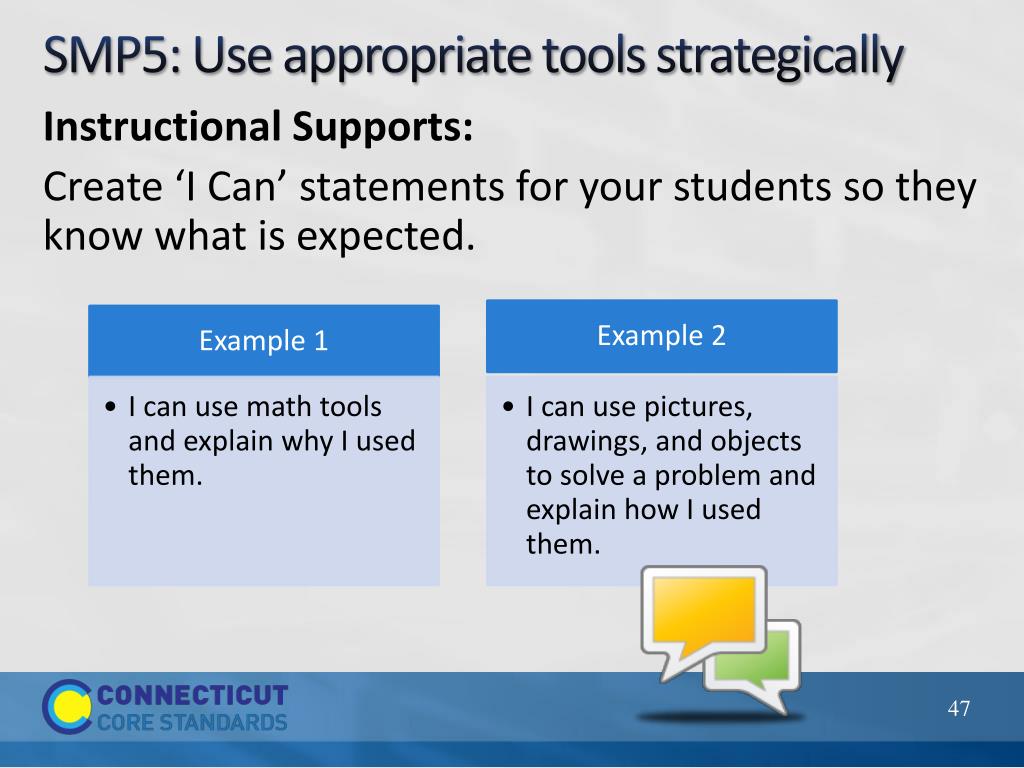 SMP5: Use appropriate tools strategically

Instructional Supports:

Create ‘I Can’ statements for your students so they know what is expected.

Example 1

• I can use math tools and explain why I used them.

Example 2

• I can use pictures, drawings, and objects to solve a problem and explain how I used them.

CONNECTICUT
CORE STANDARDS

47